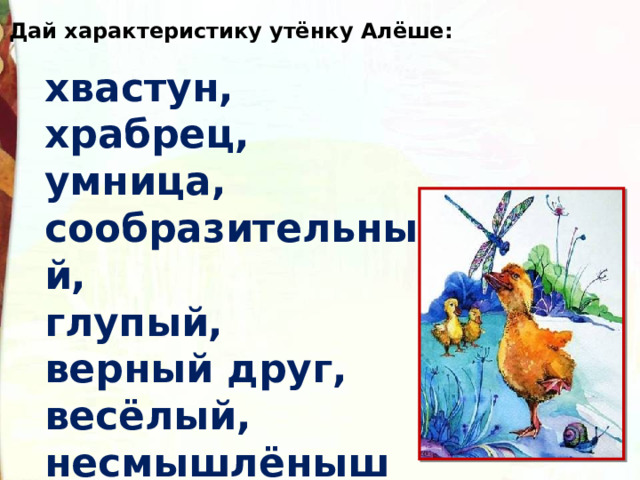 Дай характеристику утёнку Алёше:

хвастун,
храбрец,
умница,
сообразительный,
глупый,
верный друг,
весёлый,
несмышлёныш